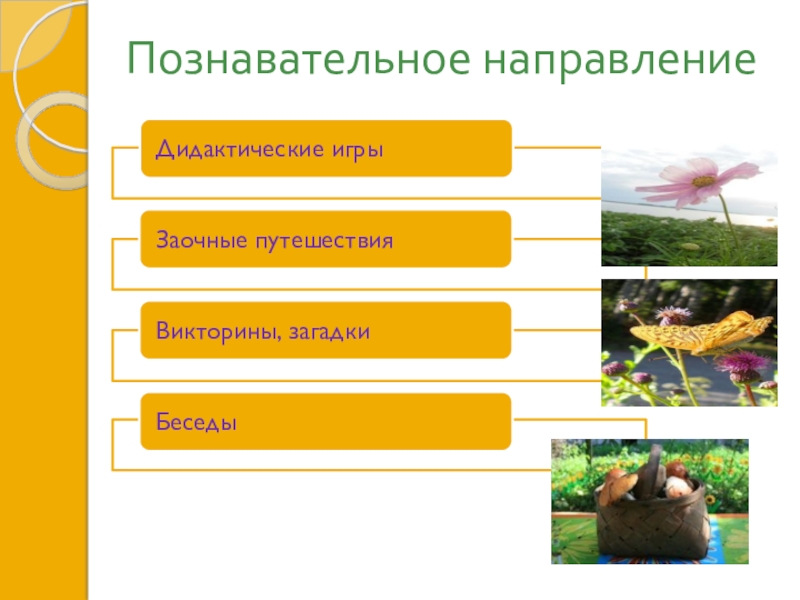 Познавательное направление

Дидактические игры

Заочные путешествия

Викторины, загадки

Беседы